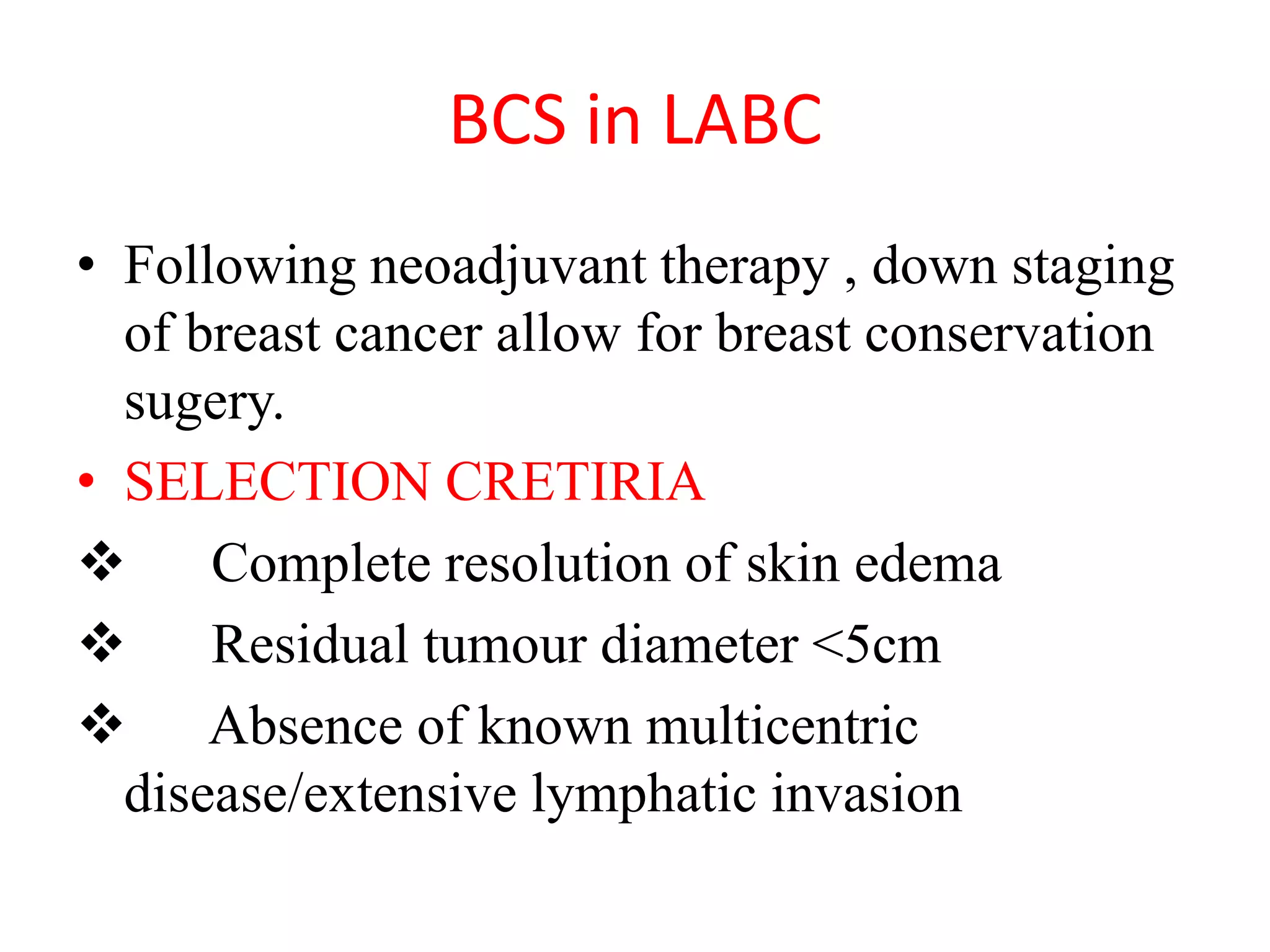 BCS in LABC

• Following neoadjuvant therapy , down staging of breast cancer allow for breast conservation sugery.
• SELECTION CRETIRIA
❖ Complete resolution of skin edema
❖ Residual tumour diameter <5cm
❖ Absence of known multicentric disease/extensive lymphatic invasion